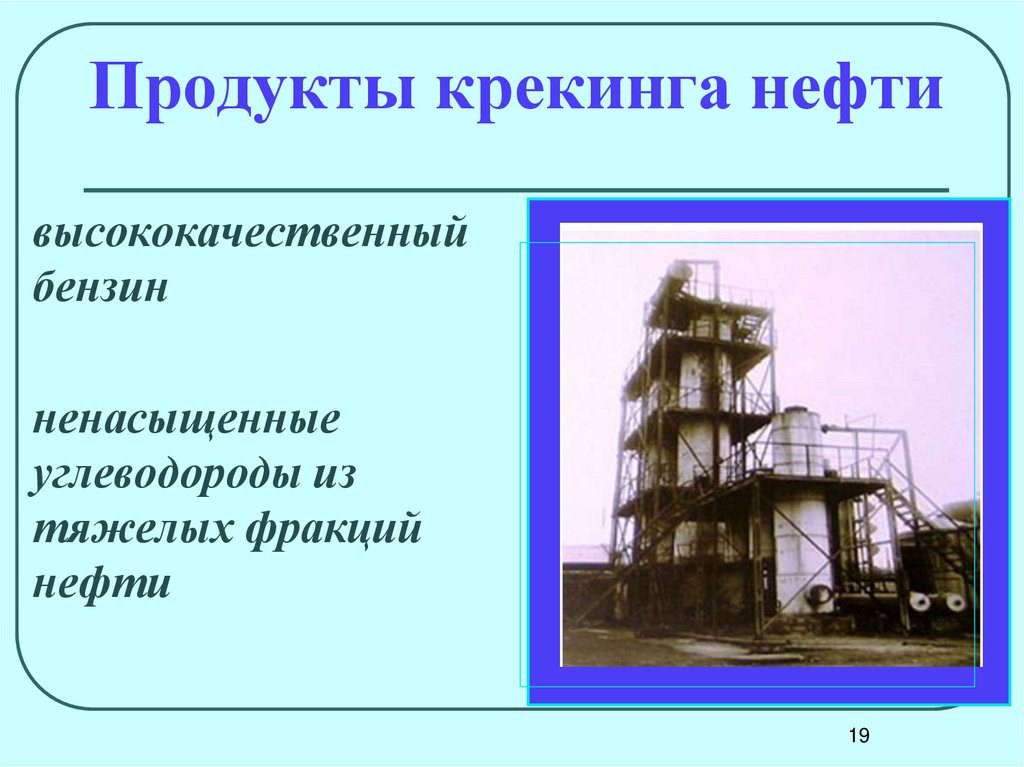 Продукты крекинга нефти

высококачественный бензин

ненасыщенные углеводороды из тяжелых фракций нефти

19